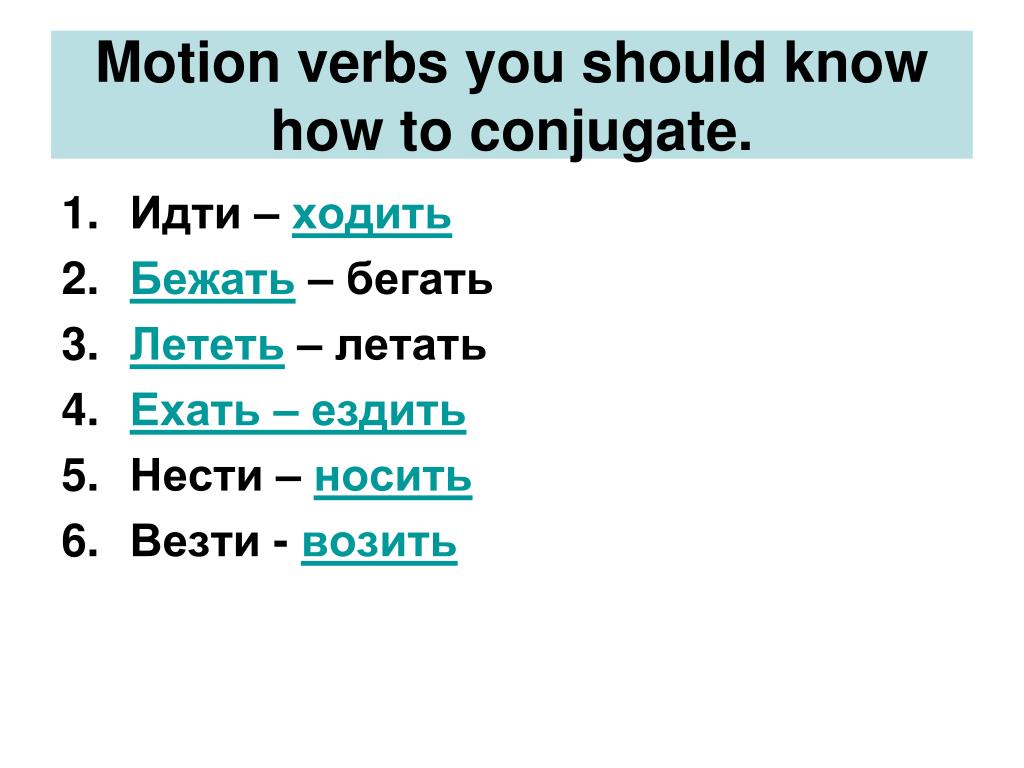 Motion verbs you should know how to conjugate.

1. Идти – ходить
2. Бежать – бегать
3. Лететь – летать
4. Ехать – ездить
5. Нести – носить
6. Везти - возить